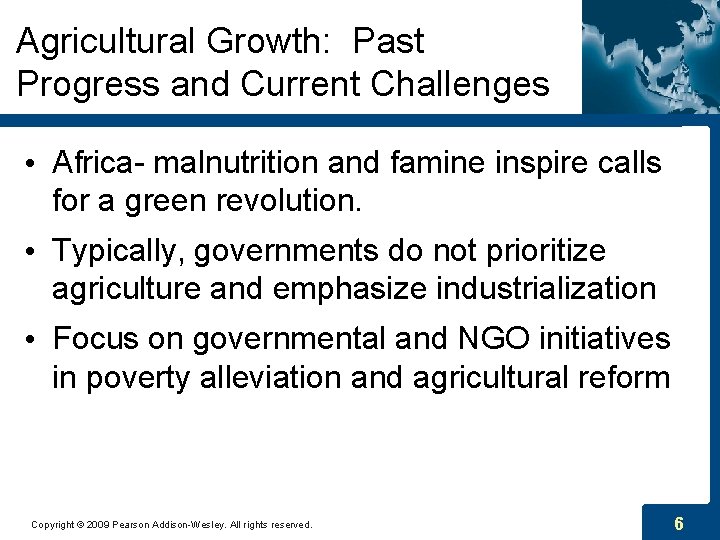 Agricultural Growth: Past Progress and Current Challenges

• Africa- malnutrition and famine inspire calls for a green revolution.

• Typically, governments do not prioritize agriculture and emphasize industrialization

• Focus on governmental and NGO initiatives in poverty alleviation and agricultural reform

Copyright © 2009 Pearson Addison-Wesley. All rights reserved.

6